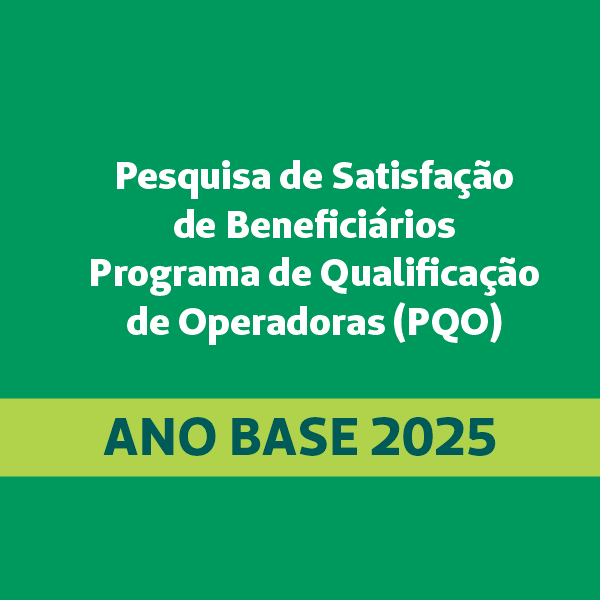 Pesquisa de Satisfação de Beneficiários Programa de Qualificação de Operadoras (PQO)

ANO BASE 2025